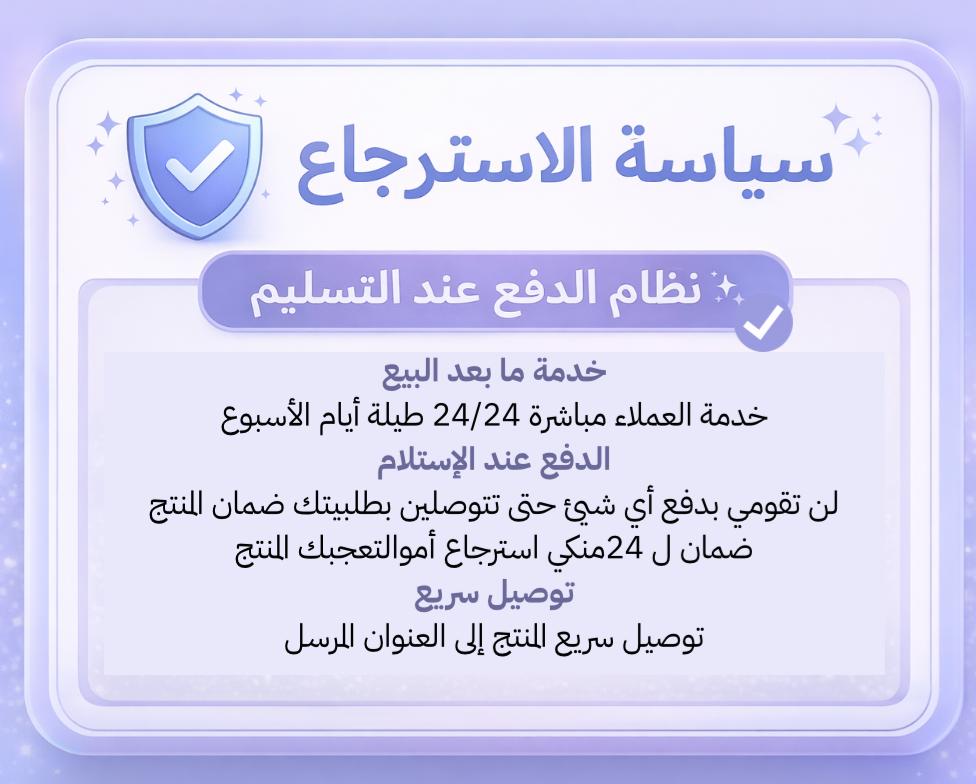 سياسة الاسترجاع

نظام الدفع عند التسليم

خدمة ما بعد البيع
خدمة العملاء مباشرة 24/24 طيلة أيام الأسبوع

الدفع عند الإستلام
لن تقومي بدفع أي شيئ حتى تتوصلين بطلبيتك ضمان المنتج
ضمان ل 24منكي استرجاع أموالتعجبك المنتج

توصيل سريع
توصيل سريع المنتج إلى العنوان المرسل